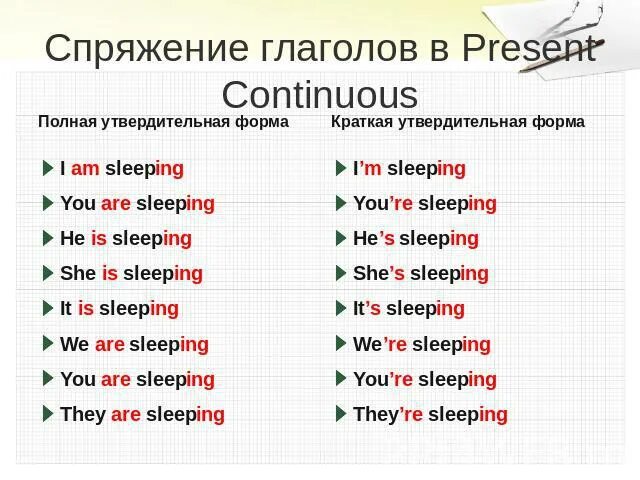 Спряжение глаголов в Present Continuous

Полная утвердительная форма

I am sleeping
You are sleeping
He is sleeping
She is sleeping
It is sleeping
We are sleeping
You are sleeping
They are sleeping

Краткая утвердительная форма

I'm sleeping
You're sleeping
He's sleeping
She's sleeping
It's sleeping
We're sleeping
You're sleeping
They're sleeping